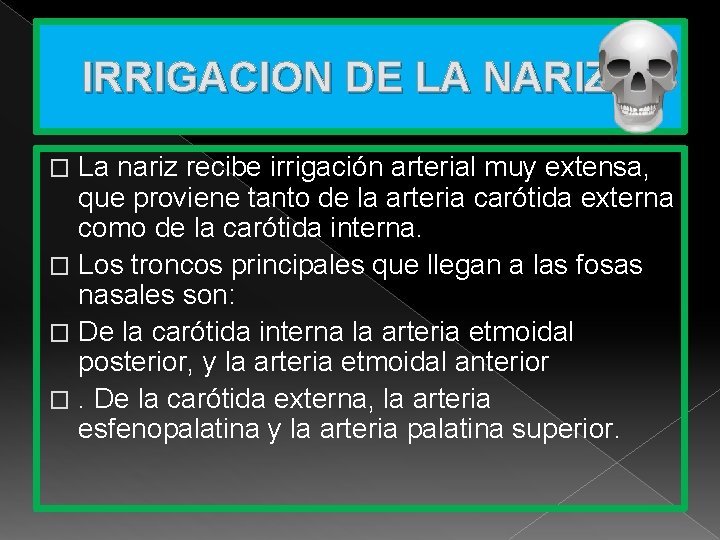 IRRIGACION DE LA NARIZ

□ La nariz recibe irrigación arterial muy extensa, que proviene tanto de la arteria carótida externa como de la carótida interna.

□ Los troncos principales que llegan a las fosas nasales son:

□ De la carótida interna la arteria etmoidal posterior, y la arteria etmoidal anterior

□ . De la carótida externa, la arteria esfenopalatina y la arteria palatina superior.